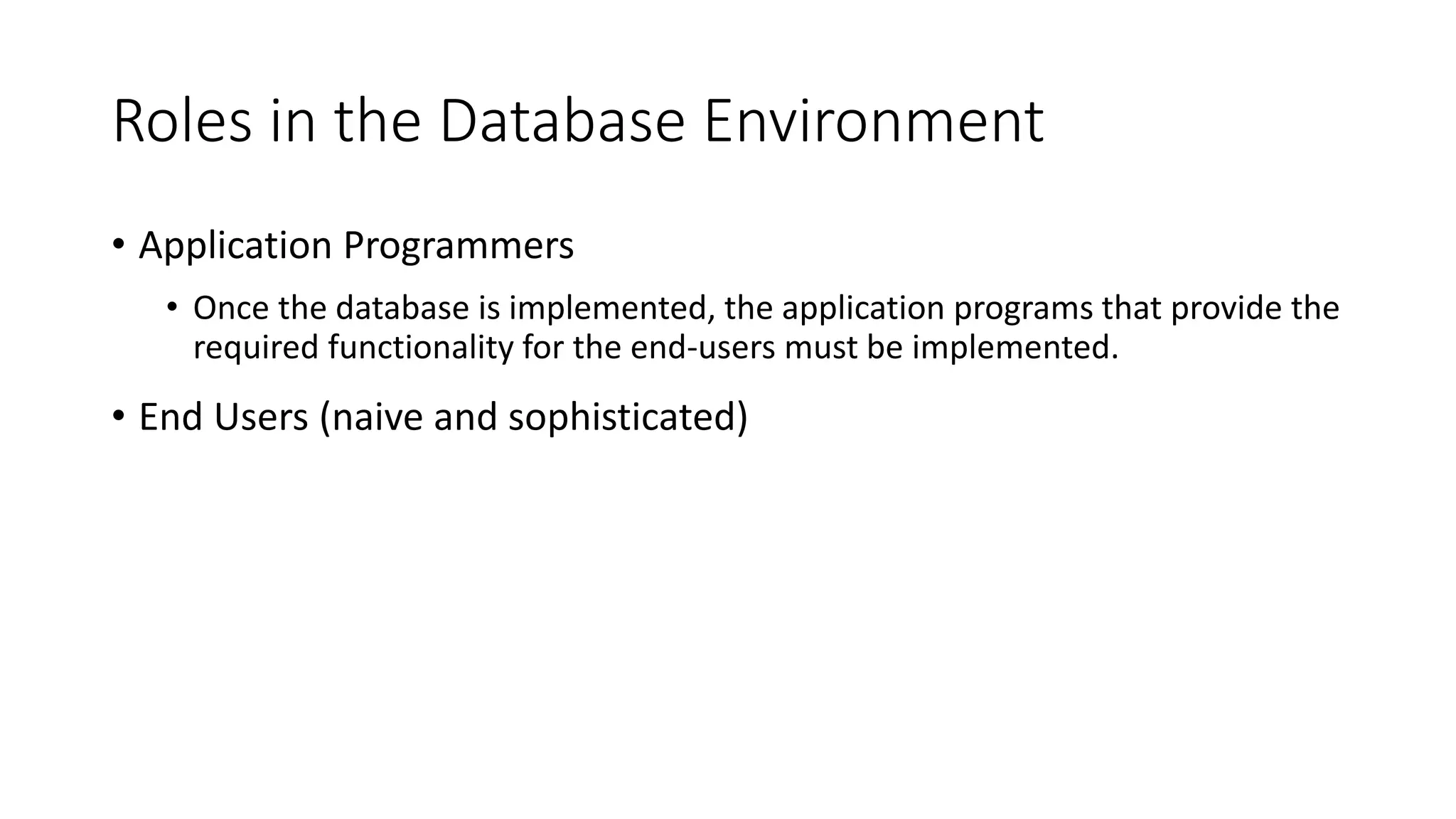 Roles in the Database Environment

• Application Programmers

• Once the database is implemented, the application programs that provide the required functionality for the end-users must be implemented.

• End Users (naive and sophisticated)